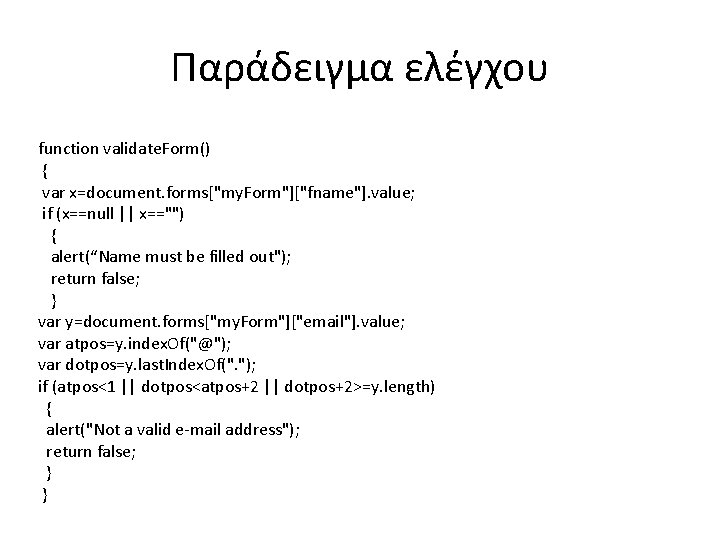 Παράδειγμα ελέγχου

function validateForm()
{
var x=document.forms["myForm"]["fname"].value;
if (x==null || x=="")
{
alert(“Name must be filled out");
return false;
}
var y=document.forms["myForm"]["email"].value;
var atpos=y.indexOf("@");
var dotpos=y.lastIndexOf(".");
if (atpos<1 || dotpos<atpos+2 || dotpos+2>=y.length)
{
alert("Not a valid e-mail address");
return false;
}
}